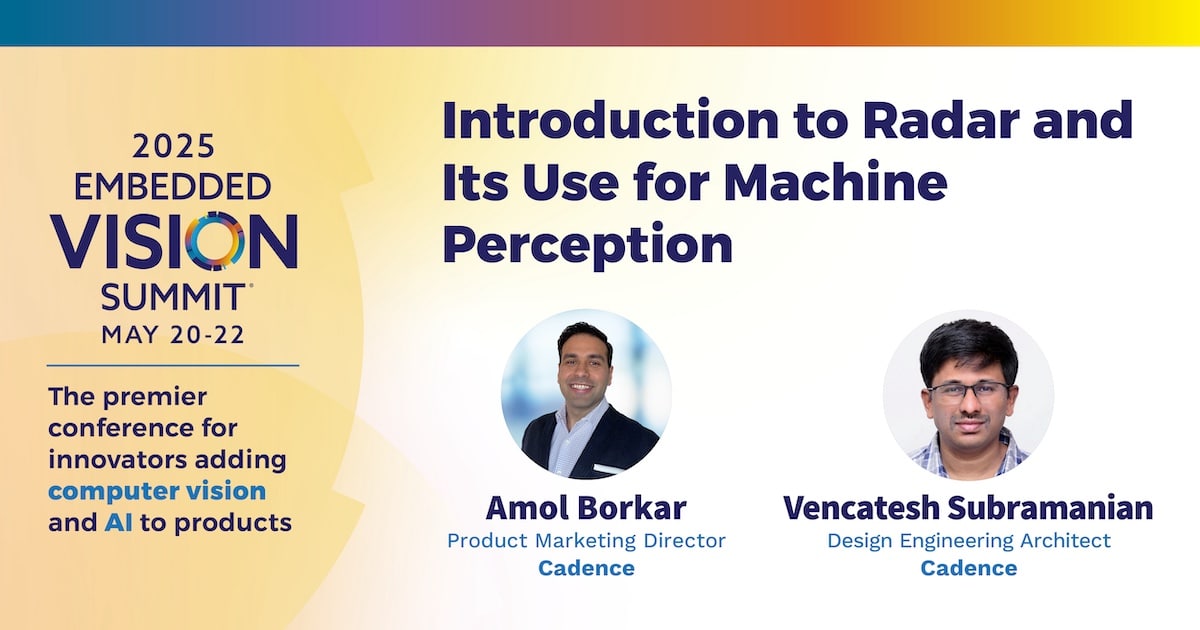 2025
EMBEDDED
VISION
SUMMIT®
MAY 20-22

The premier conference for innovators adding computer vision and AI to products

Introduction to Radar and Its Use for Machine Perception

Amol Borkar
Product Marketing Director
Cadence

Vencatesh Subramanian
Design Engineering Architect
Cadence